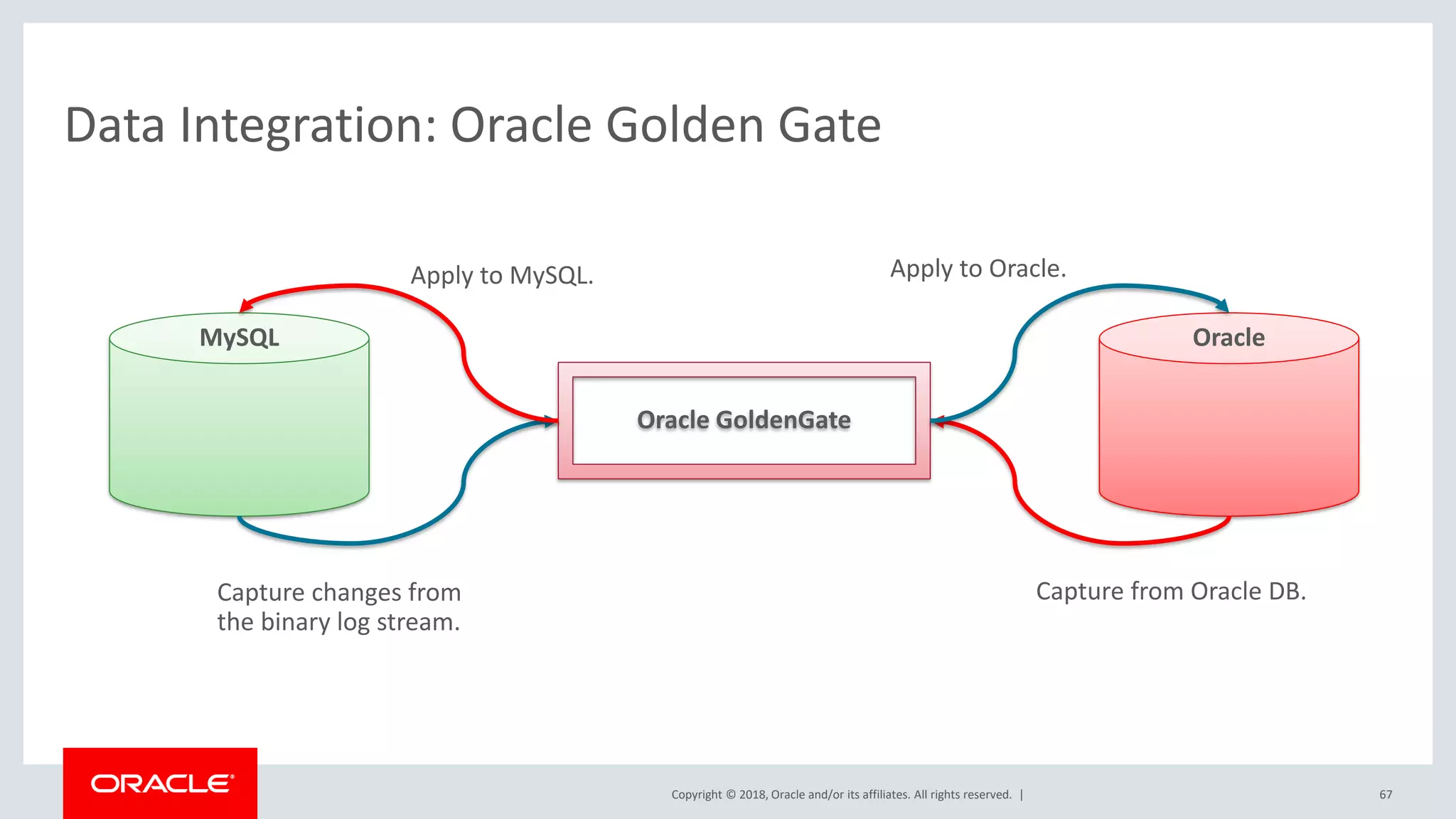 Data Integration: Oracle Golden Gate

Apply to MySQL.

Apply to Oracle.

MySQL

Oracle GoldenGate

Oracle

Capture changes from the binary log stream.

Capture from Oracle DB.

ORACLE

Copyright © 2018, Oracle and/or its affiliates. All rights reserved. |

67